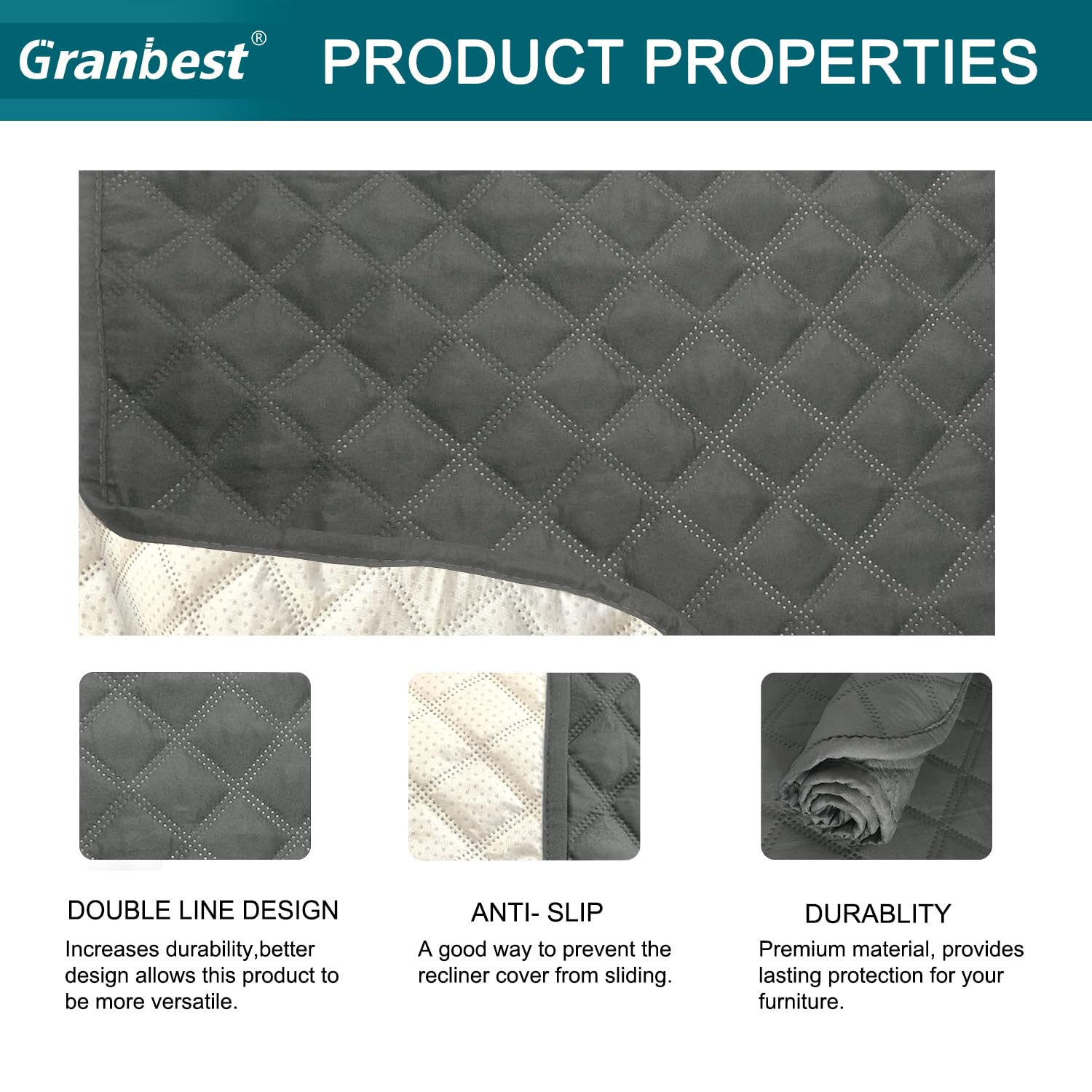 Granbest®

PRODUCT PROPERTIES

DOUBLE LINE DESIGN

Increases durability,better design allows this product to be more versatile.

ANTI- SLIP

A good way to prevent the recliner cover from sliding.

DURABLITY

Premium material, provides lasting protection for your furniture.